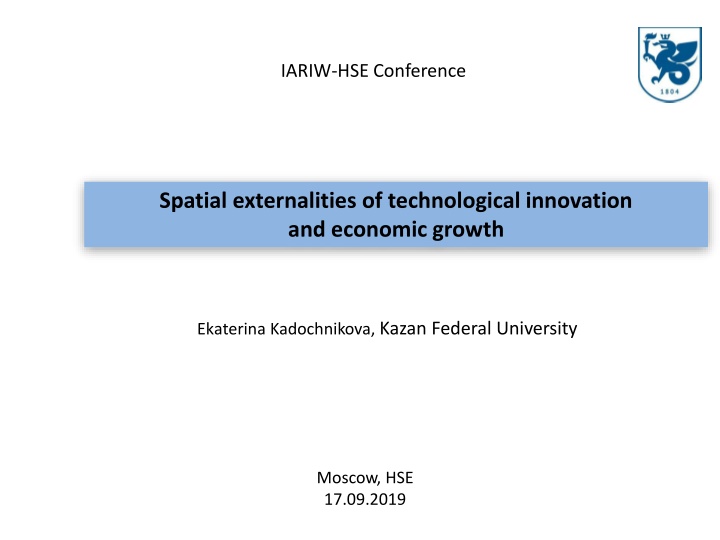 IARIW-HSE Conference

1804

Spatial externalities of technological innovation and economic growth

Ekaterina Kadochnikova, Kazan Federal University

Moscow, HSE
17.09.2019